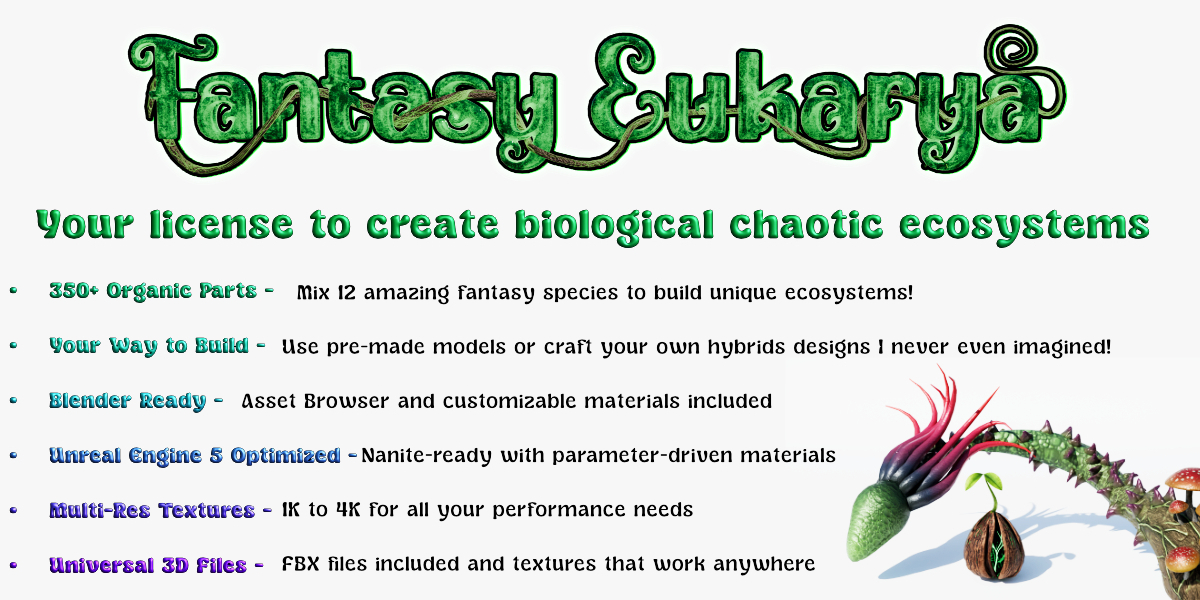 Fantasy Eukarya

Your license to create biological chaotic ecosystems

• 350+ Organic Parts - Mix 12 amazing fantasy species to build unique ecosystems!

• Your Way to Build - Use pre-made models or craft your own hybrids designs I never even imagined!

• Blender Ready - Asset Browser and customizable materials included

• Unreal Engine 5 Optimized - Nanite-ready with parameter-driven materials

• Multi-Res Textures - 1K to 4K for all your performance needs

• Universal 3D Files - FBX files included and textures that work anywhere